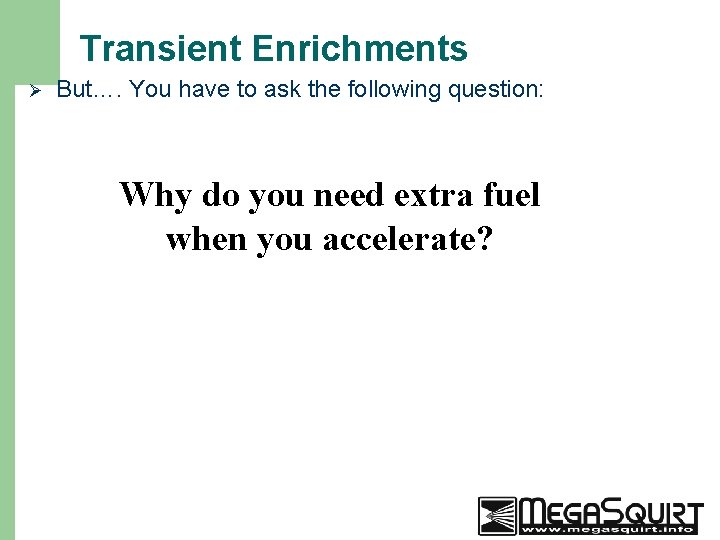 Transient Enrichments

➢ But…. You have to ask the following question:

Why do you need extra fuel when you accelerate?

MEGASQUIRT
www.megasquirt.info